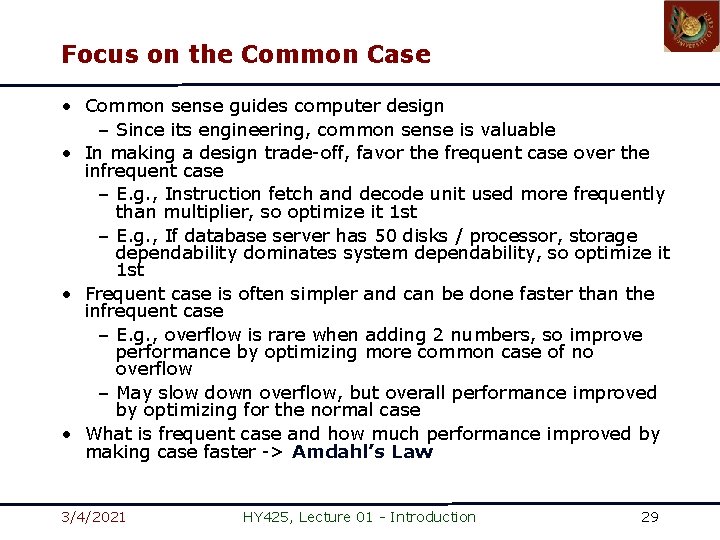 Focus on the Common Case

• Common sense guides computer design
  – Since its engineering, common sense is valuable
• In making a design trade-off, favor the frequent case over the infrequent case
  – E.g., Instruction fetch and decode unit used more frequently than multiplier, so optimize it 1st
  – E.g., If database server has 50 disks / processor, storage dependability dominates system dependability, so optimize it 1st
• Frequent case is often simpler and can be done faster than the infrequent case
  – E.g., overflow is rare when adding 2 numbers, so improve performance by optimizing more common case of no overflow
  – May slow down overflow, but overall performance improved by optimizing for the normal case
• What is frequent case and how much performance improved by making case faster -> Amdahl's Law

3/4/2021 HY425, Lecture 01 - Introduction 29